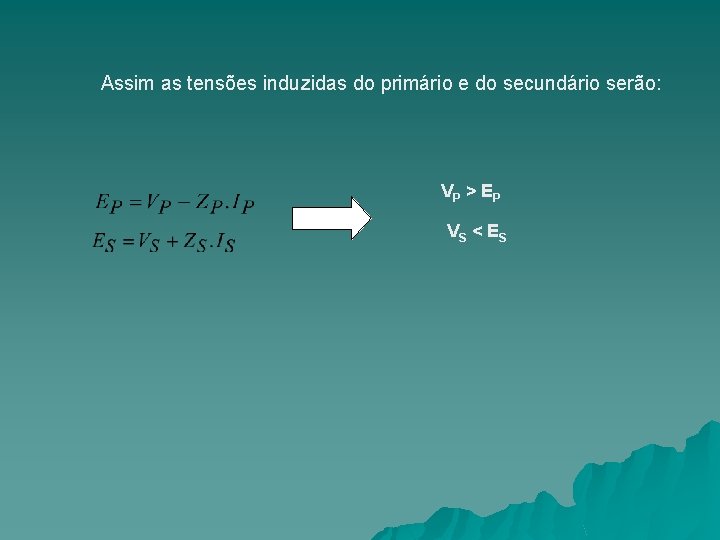 Assim as tensões induzidas do primário e do secundário serão:

$E_P = V_P - Z_P . I_P$

$E_S = V_S + Z_S . I_S$

$V_P > E_P$

$V_S < E_S$